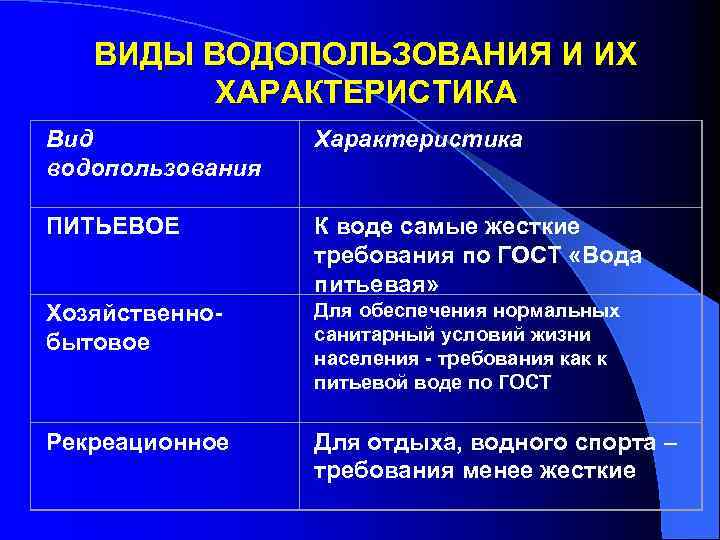 ВИДЫ ВОДОПОЛЬЗОВАНИЯ И ИХ ХАРАКТЕРИСТИКА

| Вид водопользования | Характеристика |
|---|---|
| ПИТЬЕВОЕ | К воде самые жесткие требования по ГОСТ «Вода питьевая» |
| Хозяйственно-бытовое | Для обеспечения нормальных санитарный условий жизни населения - требования как к питьевой воде по ГОСТ |
| Рекреационное | Для отдыха, водного спорта – требования менее жесткие |